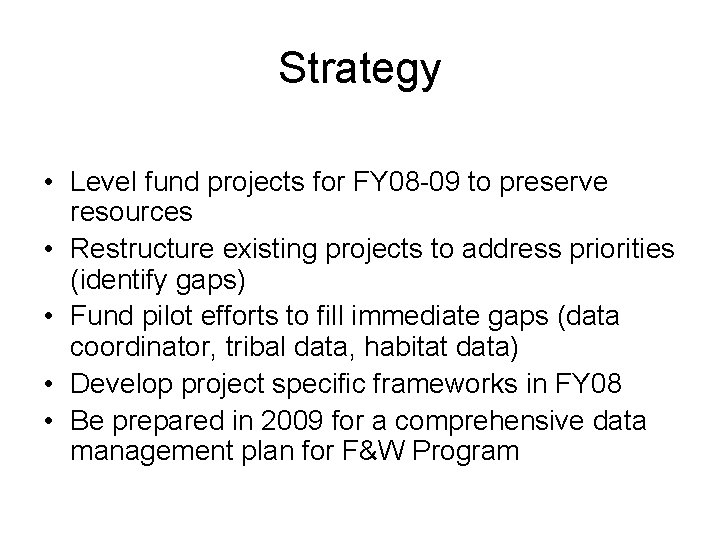 Strategy

• Level fund projects for FY08-09 to preserve resources
• Restructure existing projects to address priorities (identify gaps)
• Fund pilot efforts to fill immediate gaps (data coordinator, tribal data, habitat data)
• Develop project specific frameworks in FY08
• Be prepared in 2009 for a comprehensive data management plan for F&W Program